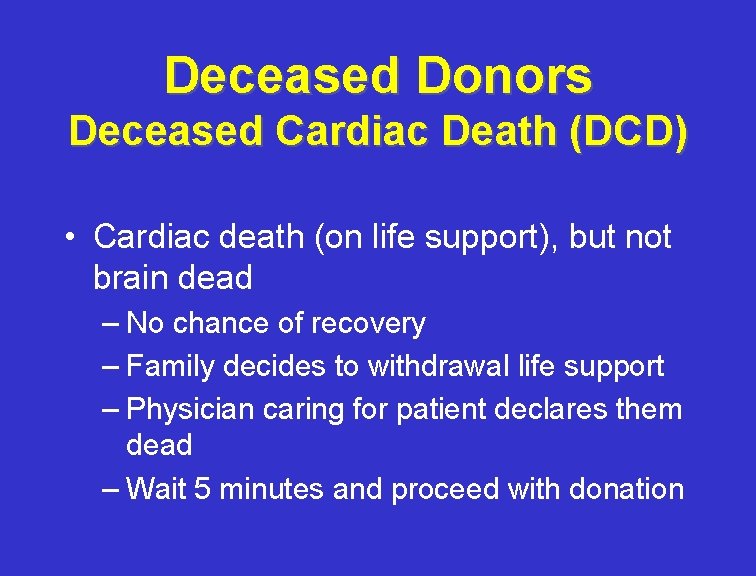 Deceased Donors
Deceased Cardiac Death (DCD)

• Cardiac death (on life support), but not brain dead
– No chance of recovery
– Family decides to withdrawal life support
– Physician caring for patient declares them dead
– Wait 5 minutes and proceed with donation